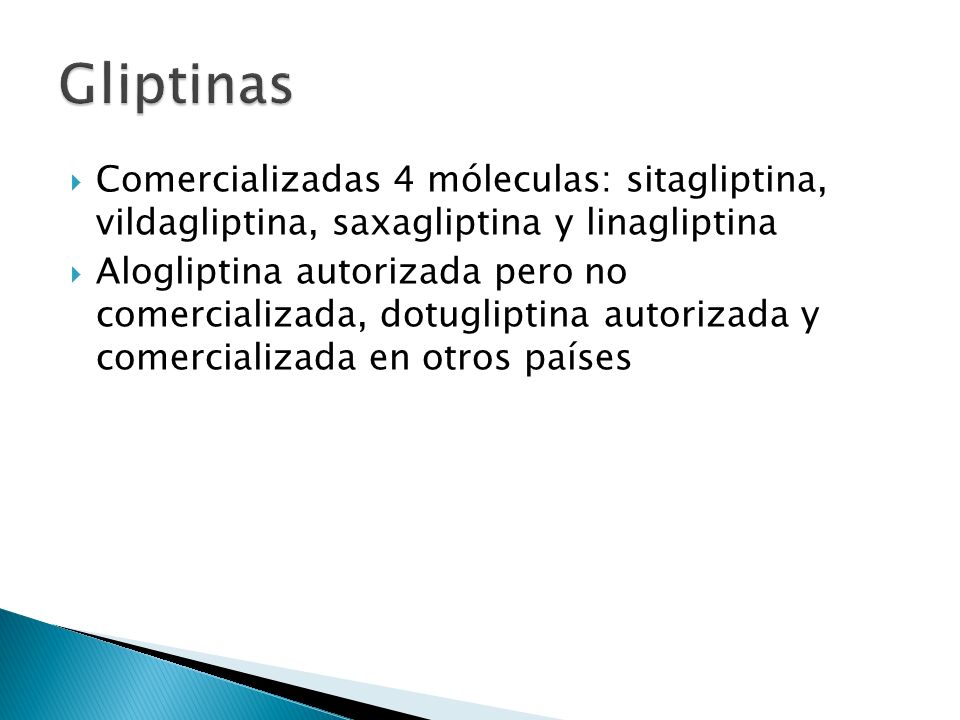 Gliptinas

Comercializadas 4 móleculas: sitagliptina, vildagliptina, saxagliptina y linagliptina

Alogliptina autorizada pero no comercializada, dotugliptina autorizada y comercializada en otros países